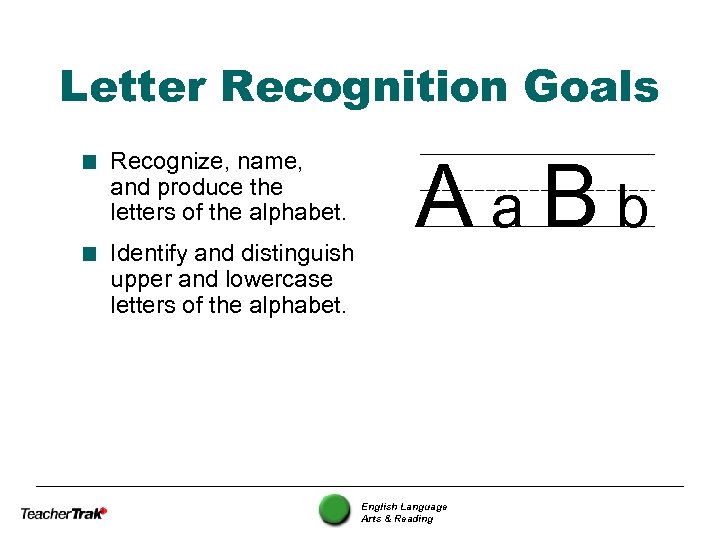 Letter Recognition Goals

Recognize, name, and produce the letters of the alphabet.

Identify and distinguish upper and lowercase letters of the alphabet.

A a B b

TeacherTrak

English Language Arts & Reading